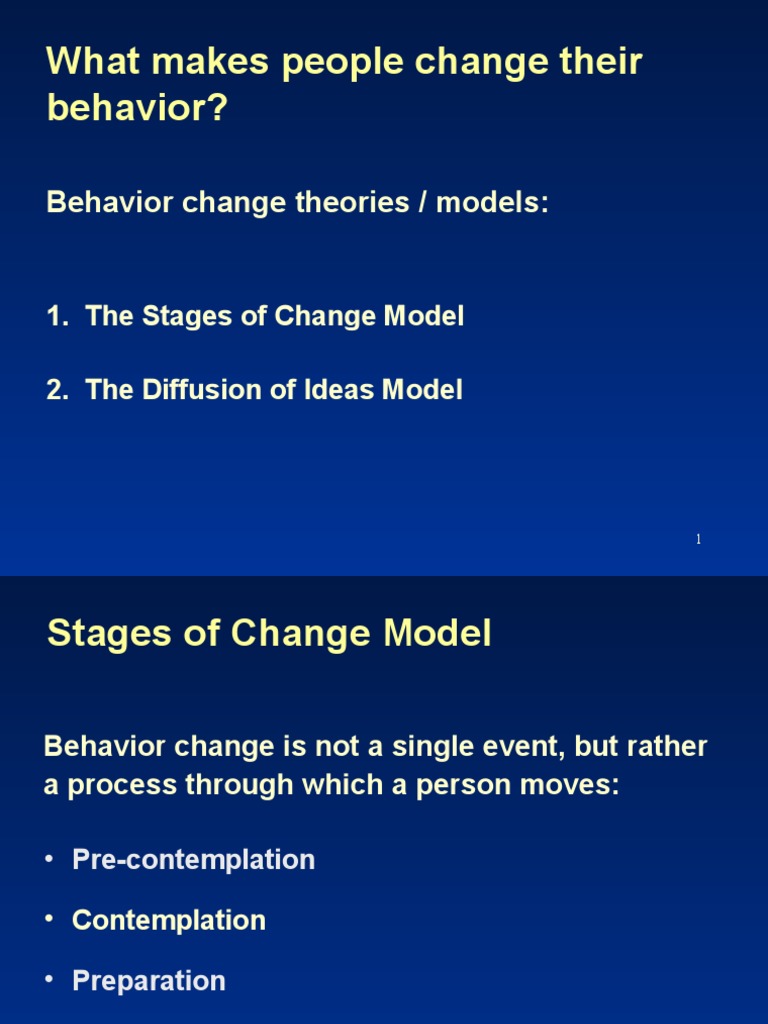 What makes people change their behavior?

Behavior change theories / models:

1. The Stages of Change Model

2. The Diffusion of Ideas Model

1

Stages of Change Model

Behavior change is not a single event, but rather a process through which a person moves:

• Pre-contemplation

• Contemplation

• Preparation